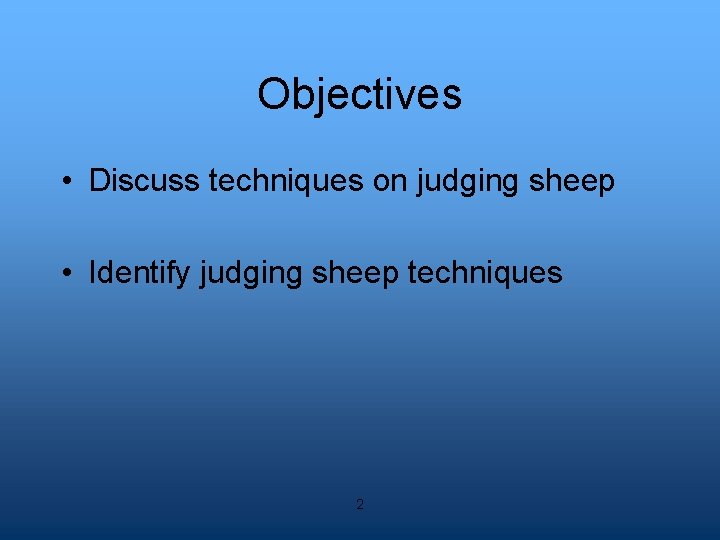 Objectives

• Discuss techniques on judging sheep

• Identify judging sheep techniques

2